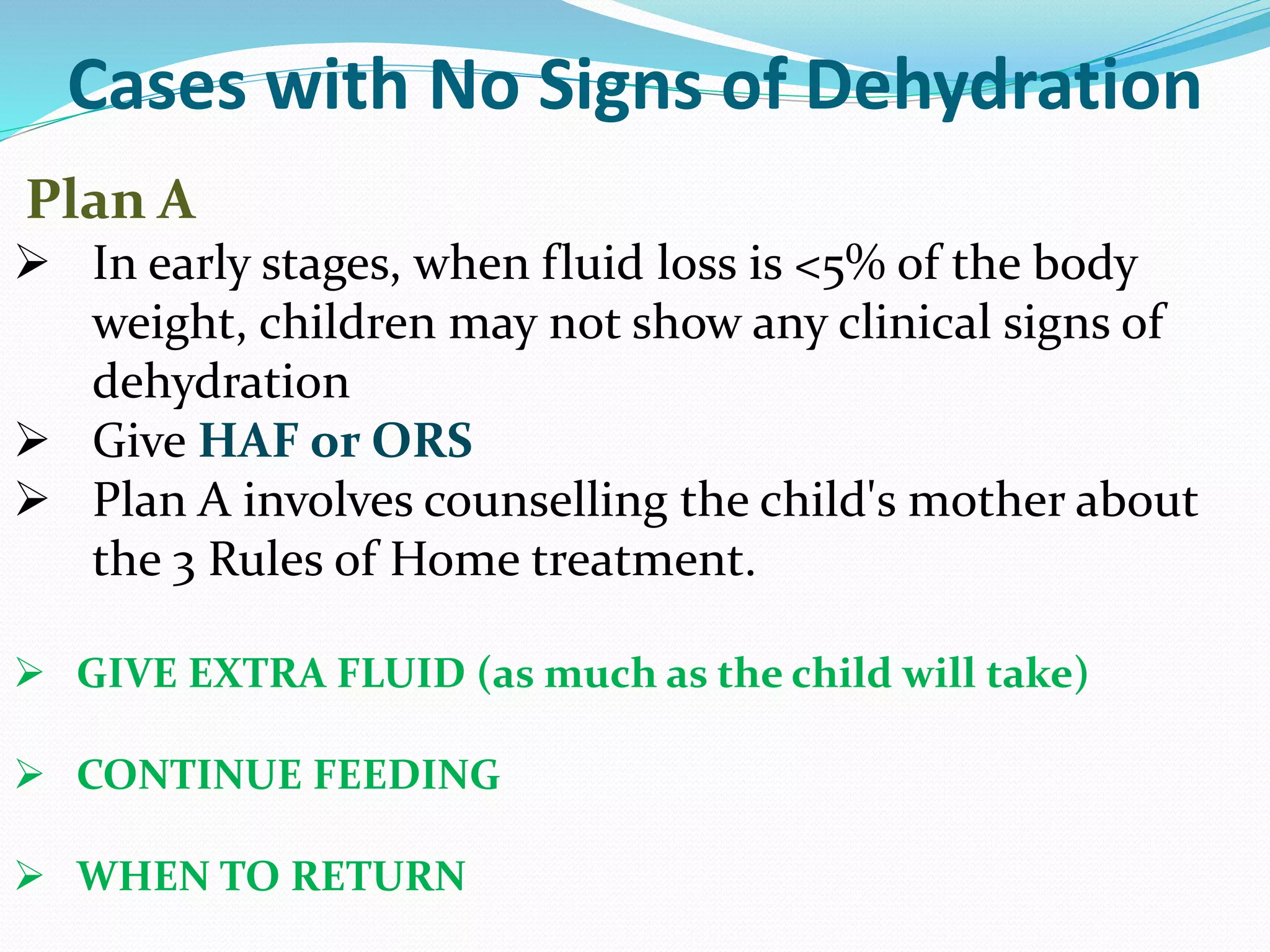 Cases with No Signs of Dehydration

Plan A

➢ In early stages, when fluid loss is <5% of the body weight, children may not show any clinical signs of dehydration

➢ Give HAF or ORS

➢ Plan A involves counselling the child's mother about the 3 Rules of Home treatment.

➢ GIVE EXTRA FLUID (as much as the child will take)

➢ CONTINUE FEEDING

➢ WHEN TO RETURN